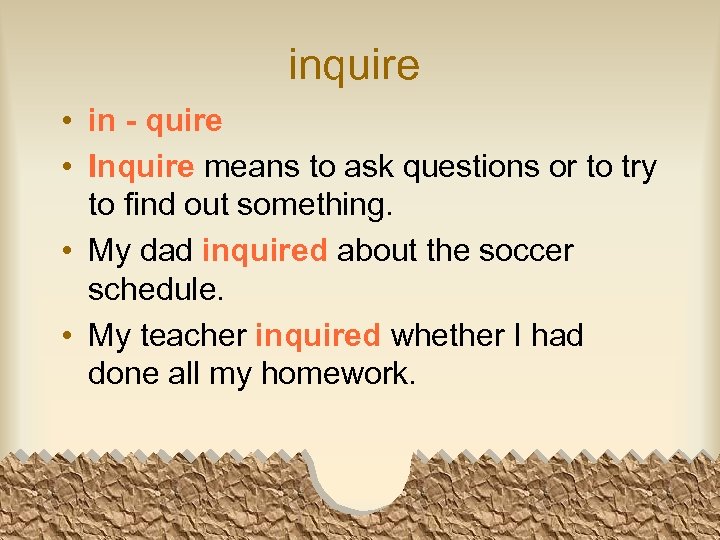 inquire

• in - quire
• Inquire means to ask questions or to try to find out something.
• My dad inquired about the soccer schedule.
• My teacher inquired whether I had done all my homework.